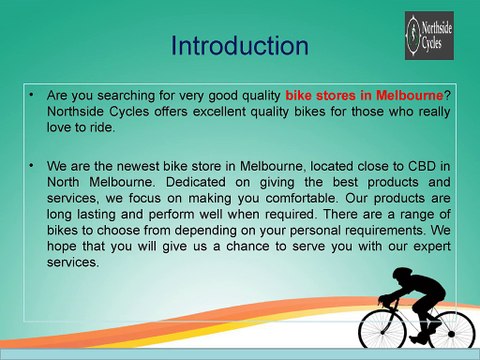 Northside Cycles

Introduction

• Are you searching for very good quality bike stores in Melbourne? Northside Cycles offers excellent quality bikes for those who really love to ride.

• We are the newest bike store in Melbourne, located close to CBD in North Melbourne. Dedicated on giving the best products and services, we focus on making you comfortable. Our products are long lasting and perform well when required. There are a range of bikes to choose from depending on your personal requirements. We hope that you will give us a chance to serve you with our expert services.